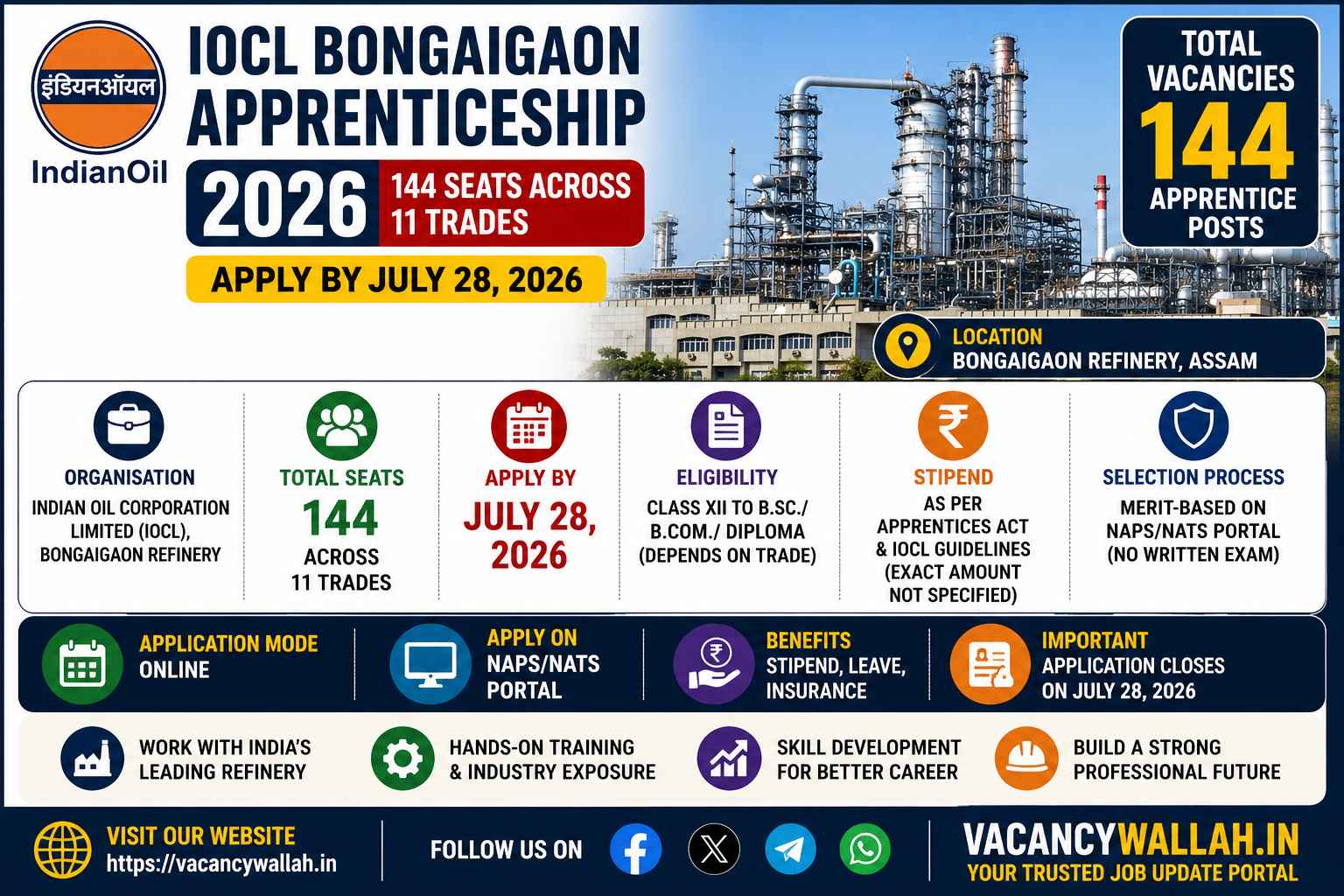 इंडियनऑयल
IndianOil

IOCL BONGAIGAON APPRENTICESHIP
2026
144 SEATS ACROSS 11 TRADES
APPLY BY JULY 28, 2026

TOTAL VACANCIES
144
APPRENTICE POSTS

LOCATION
BONGAIGAON REFINERY, ASSAM

ORGANISATION
INDIAN OIL CORPORATION LIMITED (IOCL), BONGAIGAON REFINERY

TOTAL SEATS
144
ACROSS 11 TRADES

APPLY BY
JULY 28, 2026

ELIGIBILITY
CLASS XII TO B.SC./ B.COM./ DIPLOMA (DEPENDS ON TRADE)

STIPEND
AS PER APPRENTICES ACT & IOCL GUIDELINES (EXACT AMOUNT NOT SPECIFIED)

SELECTION PROCESS
MERIT-BASED ON NAPS/NATS PORTAL (NO WRITTEN EXAM)

APPLICATION MODE
ONLINE

APPLY ON
NAPS/NATS PORTAL

BENEFITS
STIPEND, LEAVE, INSURANCE

IMPORTANT
APPLICATION CLOSES ON JULY 28, 2026

WORK WITH INDIA'S LEADING REFINERY

HANDS-ON TRAINING & INDUSTRY EXPOSURE

SKILL DEVELOPMENT FOR BETTER CAREER

BUILD A STRONG PROFESSIONAL FUTURE

VISIT OUR WEBSITE
https://vacancywallah.in

FOLLOW US ON

VACANCYWALLAH.IN
YOUR TRUSTED JOB UPDATE PORTAL